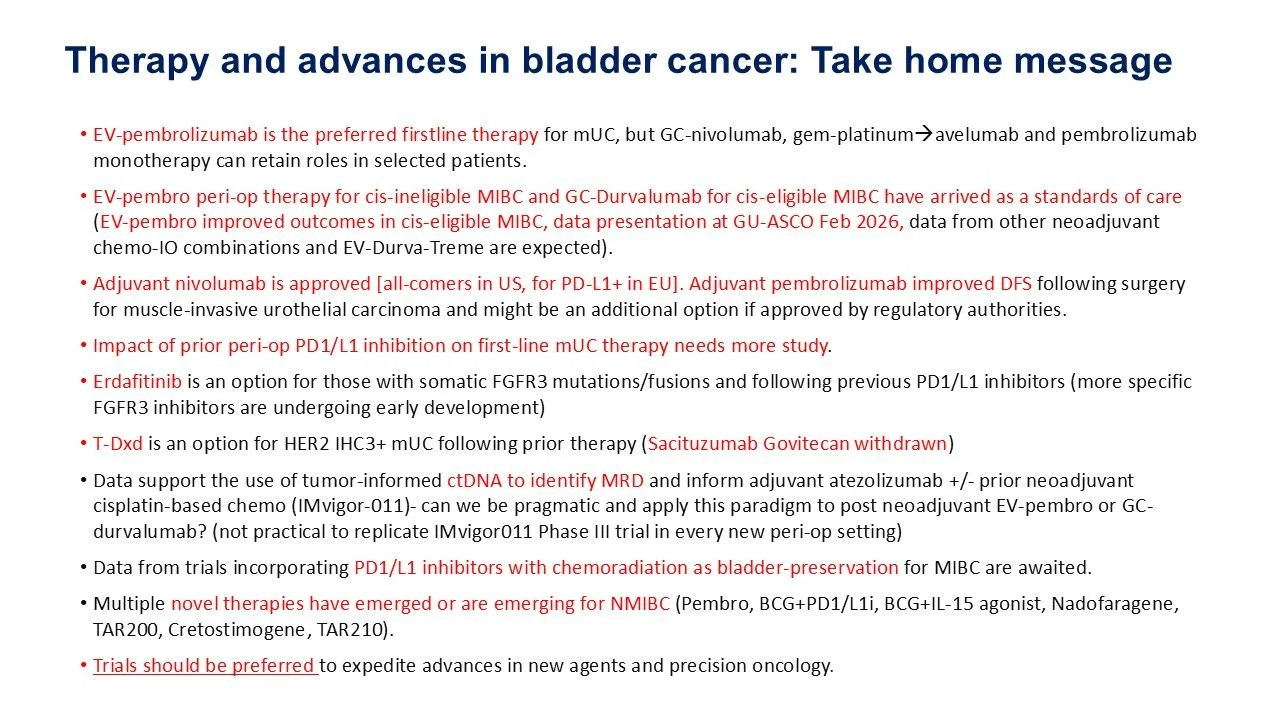 Therapy and advances in bladder cancer: Take home message

• EV-pembrolizumab is the preferred firstline therapy for mUC, but GC-nivolumab, gem-platinum→avelumab and pembrolizumab monotherapy can retain roles in selected patients.

• EV-pembro peri-op therapy for cis-ineligible MIBC and GC-Durvalumab for cis-eligible MIBC have arrived as a standards of care (EV-pembro improved outcomes in cis-eligible MIBC, data presentation at GU-ASCO Feb 2026, data from other neoadjuvant chemo-IO combinations and EV-Durva-Treme are expected).

• Adjuvant nivolumab is approved [all-comers in US, for PD-L1+ in EU]. Adjuvant pembrolizumab improved DFS following surgery for muscle-invasive urothelial carcinoma and might be an additional option if approved by regulatory authorities.

• Impact of prior peri-op PD1/L1 inhibition on first-line mUC therapy needs more study.

• Erdafitinib is an option for those with somatic FGFR3 mutations/fusions and following previous PD1/L1 inhibitors (more specific FGFR3 inhibitors are undergoing early development)

• T-Dxd is an option for HER2 IHC3+ mUC following prior therapy (Sacituzumab Govitecan withdrawn)

• Data support the use of tumor-informed ctDNA to identify MRD and inform adjuvant atezolizumab +/- prior neoadjuvant cisplatin-based chemo (IMvigor-011)- can we be pragmatic and apply this paradigm to post neoadjuvant EV-pembro or GC-durvalumab? (not practical to replicate IMvigor011 Phase III trial in every new peri-op setting)

• Data from trials incorporating PD1/L1 inhibitors with chemoradiation as bladder-preservation for MIBC are awaited.

• Multiple novel therapies have emerged or are emerging for NMIBC (Pembro, BCG+PD1/L1i, BCG+IL-15 agonist, Nadofaragene, TAR200, Cretostimogene, TAR210).

• Trials should be preferred to expedite advances in new agents and precision oncology.